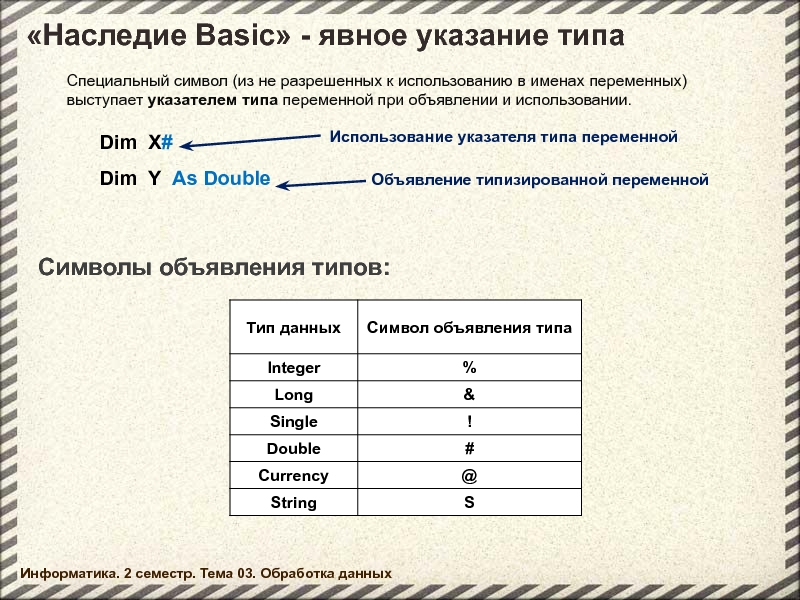 «Наследие Basic» - явное указание типа

Специальный символ (из не разрешенных к использованию в именах переменных) выступает указателем типа переменной при объявлении и использовании.

Dim X#

Использование указателя типа переменной

Dim Y As Double

Объявление типизированной переменной

Символы объявления типов:

| Тип данных | Символ объявления типа |
|---|---|
| Integer | % |
| Long | & |
| Single | ! |
| Double | # |
| Currency | @ |
| String | S |

Информатика. 2 семестр. Тема 03. Обработка данных